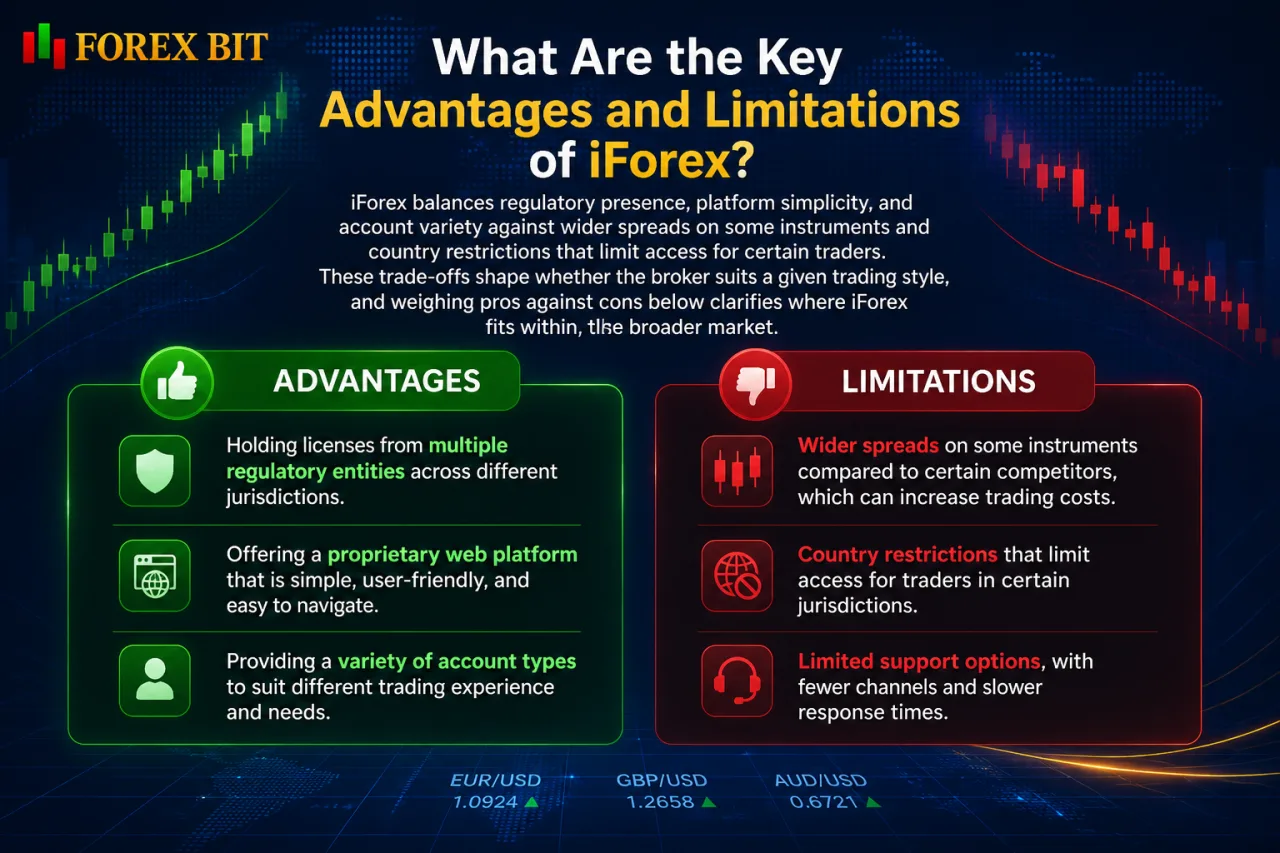 FOREX BIT

What Are the Key Advantages and Limitations of iForex?

iForex balances regulatory presence, platform simplicity, and account variety against wider spreads on some instruments and country restrictions that limit access for certain traders. These trade-offs shape whether the broker suits a given trading style, and weighing pros against cons below clarifies where iForex fits within, tlse broader market.

ADVANTAGES

Holding licenses from multiple regulatory entities across different jurisdictions.

Offering a proprietary web platform that is simple, user-friendly, and easy to navigate.

Providing a variety of account types to suit different trading experience and needs.

LIMITATIONS

Wider spreads on some instruments compared to certain competitors, which can increase trading costs.

Country restrictions that limit access for traders in certain jurisdictions.

Limited support options, with fewer channels and slower response times.

EUR/USD 1.0924
GBP/USD 1.2658
AUD/USD 0.6721